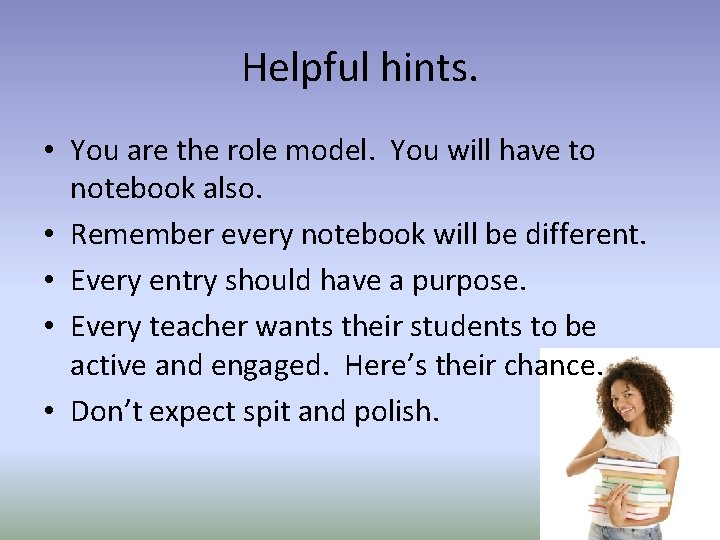 Helpful hints.

• You are the role model. You will have to notebook also.
• Remember every notebook will be different.
• Every entry should have a purpose.
• Every teacher wants their students to be active and engaged. Here's their chance.
• Don't expect spit and polish.